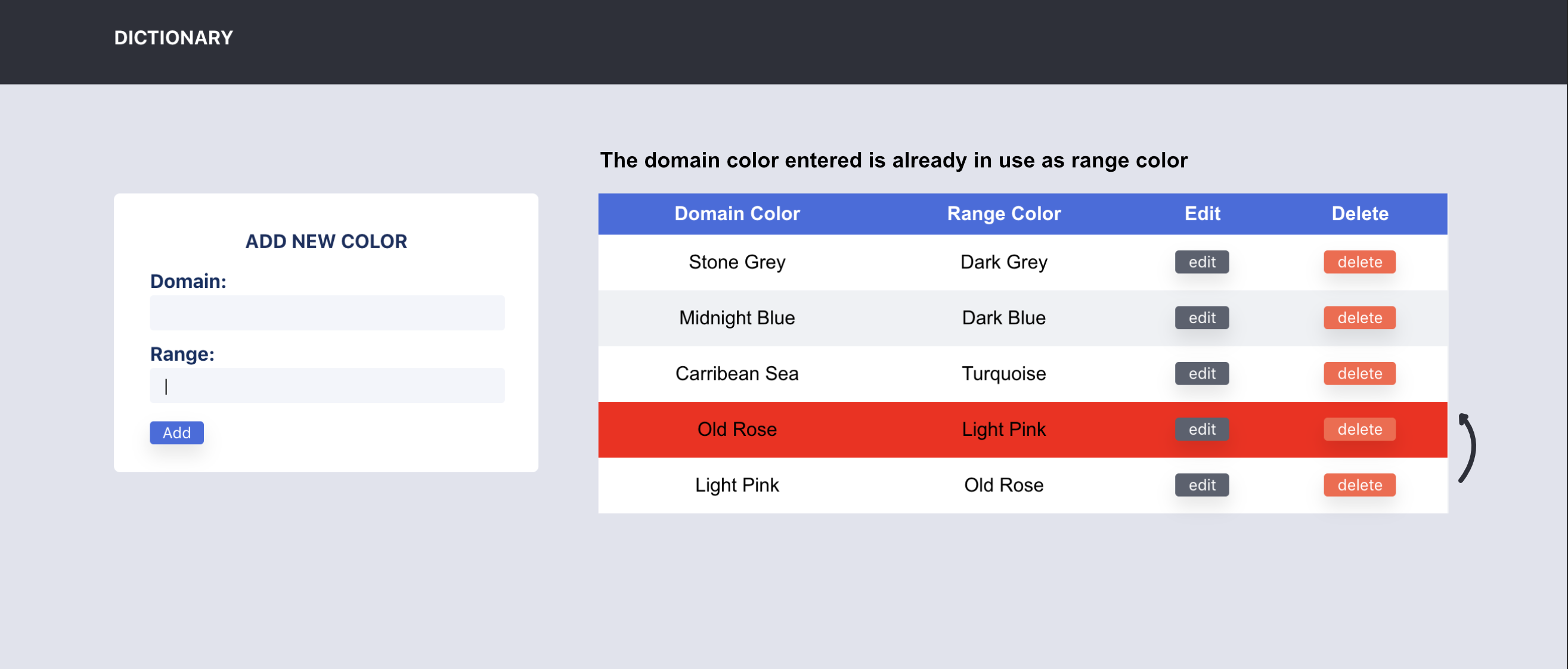 DICTIONARY

ADD NEW COLOR

Domain:

Range:

Add

The domain color entered is already in use as range color

| Domain Color | Range Color | Edit | Delete |
|---|---|---|---|
| Stone Grey | Dark Grey | edit | delete |
| Midnight Blue | Dark Blue | edit | delete |
| Carribean Sea | Turquoise | edit | delete |
| Old Rose | Light Pink | edit | delete |
| Light Pink | Old Rose | edit | delete |